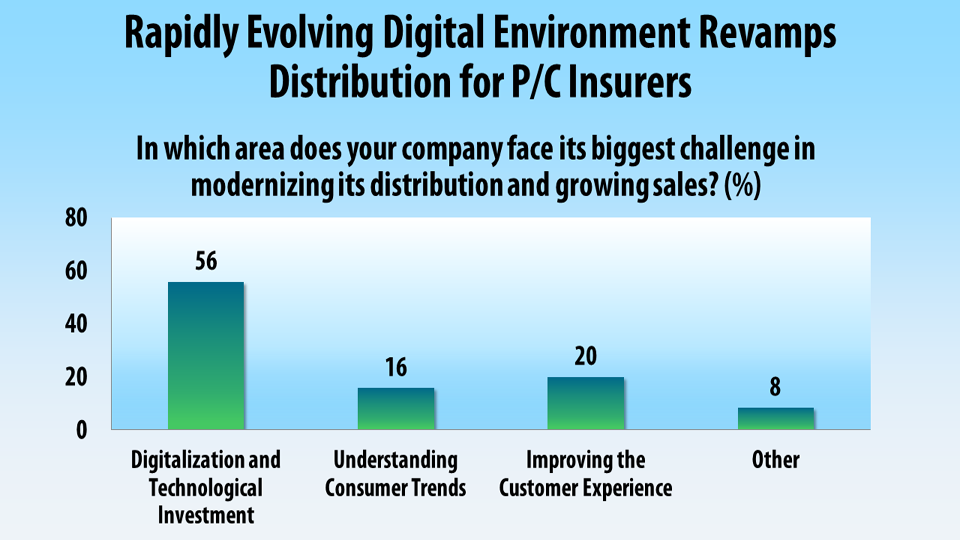 Rapidly Evolving Digital Environment Revamps Distribution for P/C Insurers

In which area does your company face its biggest challenge in modernizing its distribution and growing sales? (%)

80
60
40
20
0

56
16
20
8

Digitalization and Technological Investment
Understanding Consumer Trends
Improving the Customer Experience
Other